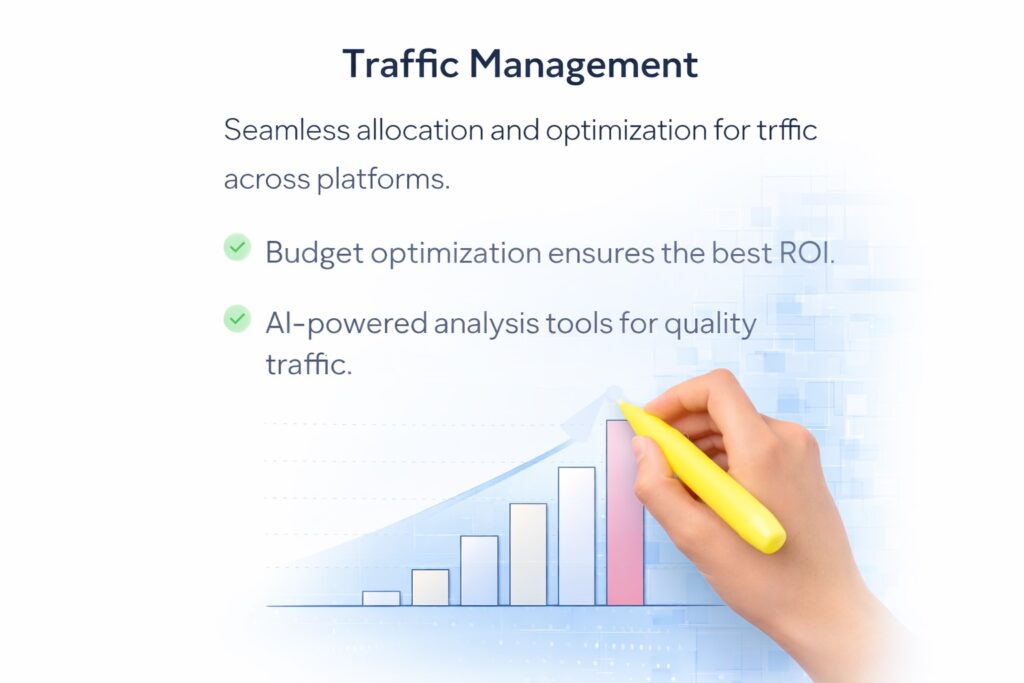 Traffic Management

Seamless allocation and optimization for trffic across platforms.

Budget optimization ensures the best ROI.

AI-powered analysis tools for quality traffic.